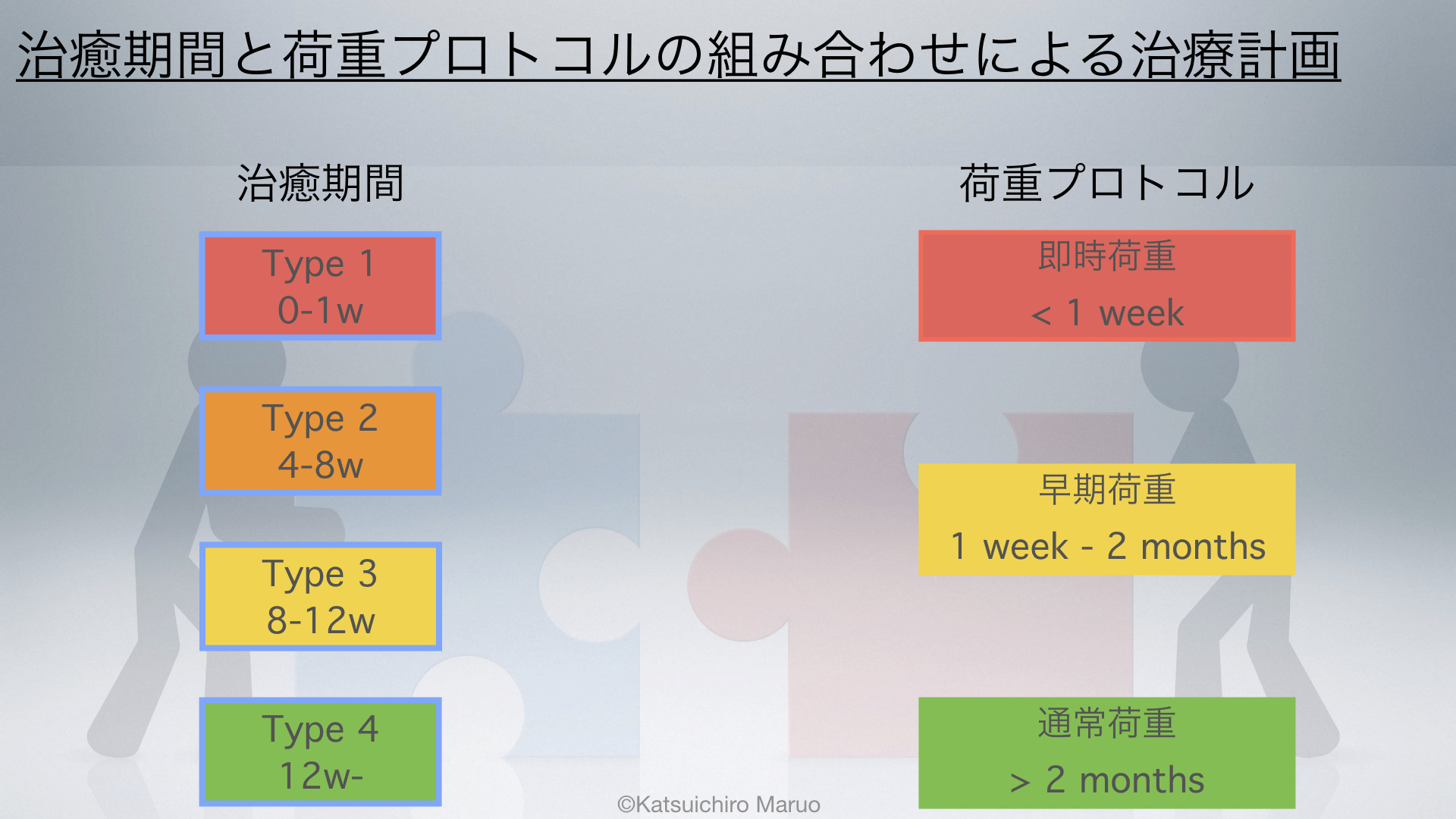 治癒期間と荷重プロトコルの組み合わせによる治療計画

治癒期間

Type 1
0-1w

Type 2
4-8w

Type 3
8-12w

Type 4
12w-

荷重プロトコル

即時荷重
< 1 week

早期荷重
1 week - 2 months

通常荷重
> 2 months

©Katsuichiro Maruo